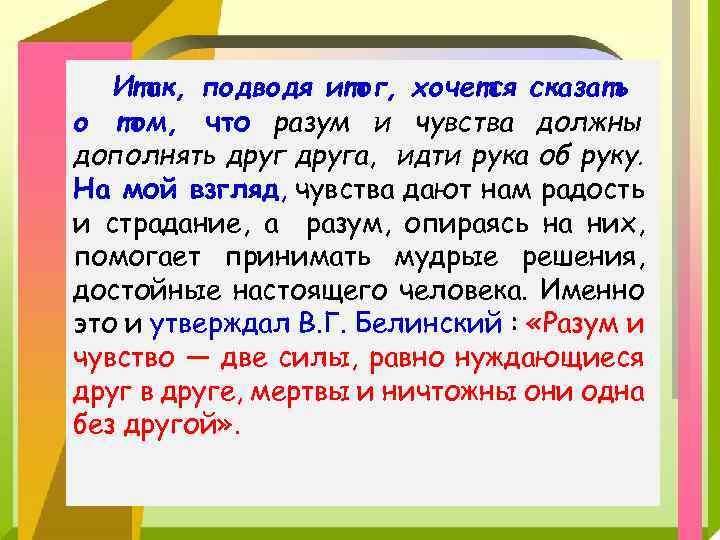 Итак, подводя итог, хочется сказать о том, что разум и чувства должны дополнять друг друга, идти рука об руку. На мой взгляд, чувства дают нам радость и страдание, а разум, опираясь на них, помогает принимать мудрые решения, достойные настоящего человека. Именно это и утверждал В.Г. Белинский : «Разум и чувство — две силы, равно нуждающиеся друг в друге, мертвы и ничтожны они одна без другой».